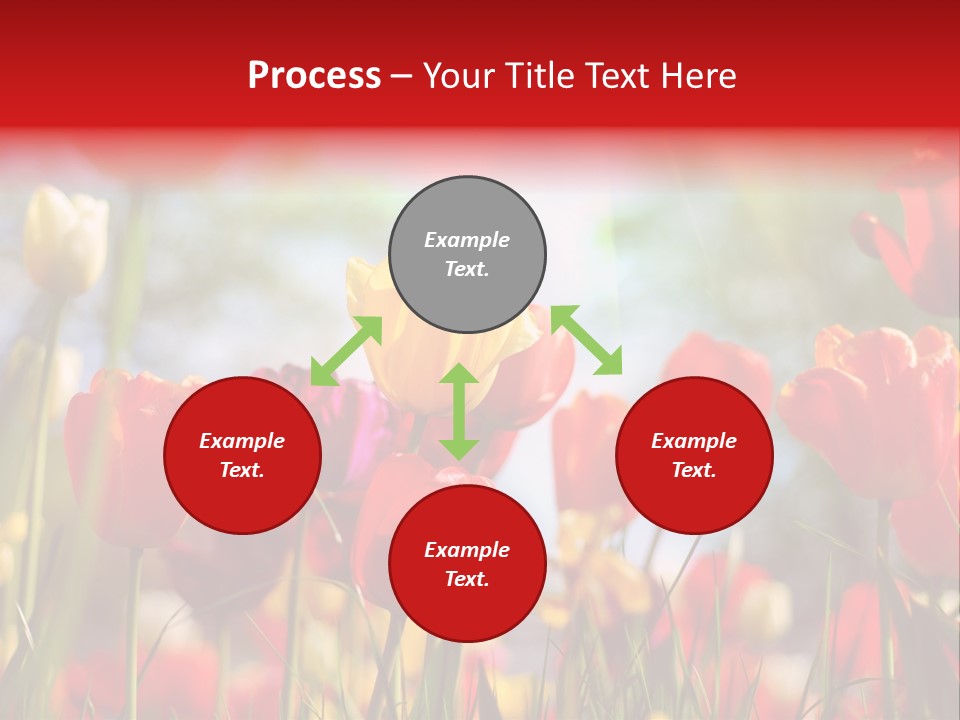 Process – Your Title Text Here

Example Text.

Example Text.

Example Text.

Example Text.